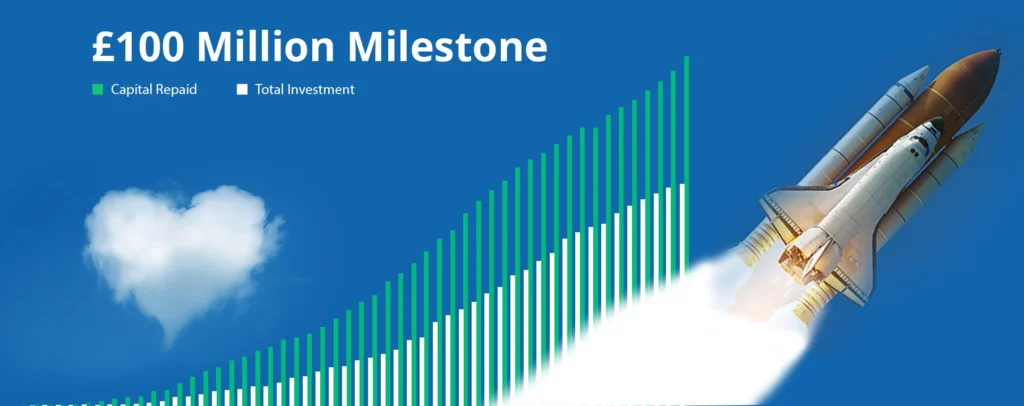 £100 Million Milestone

Capital Repaid
Total Investment